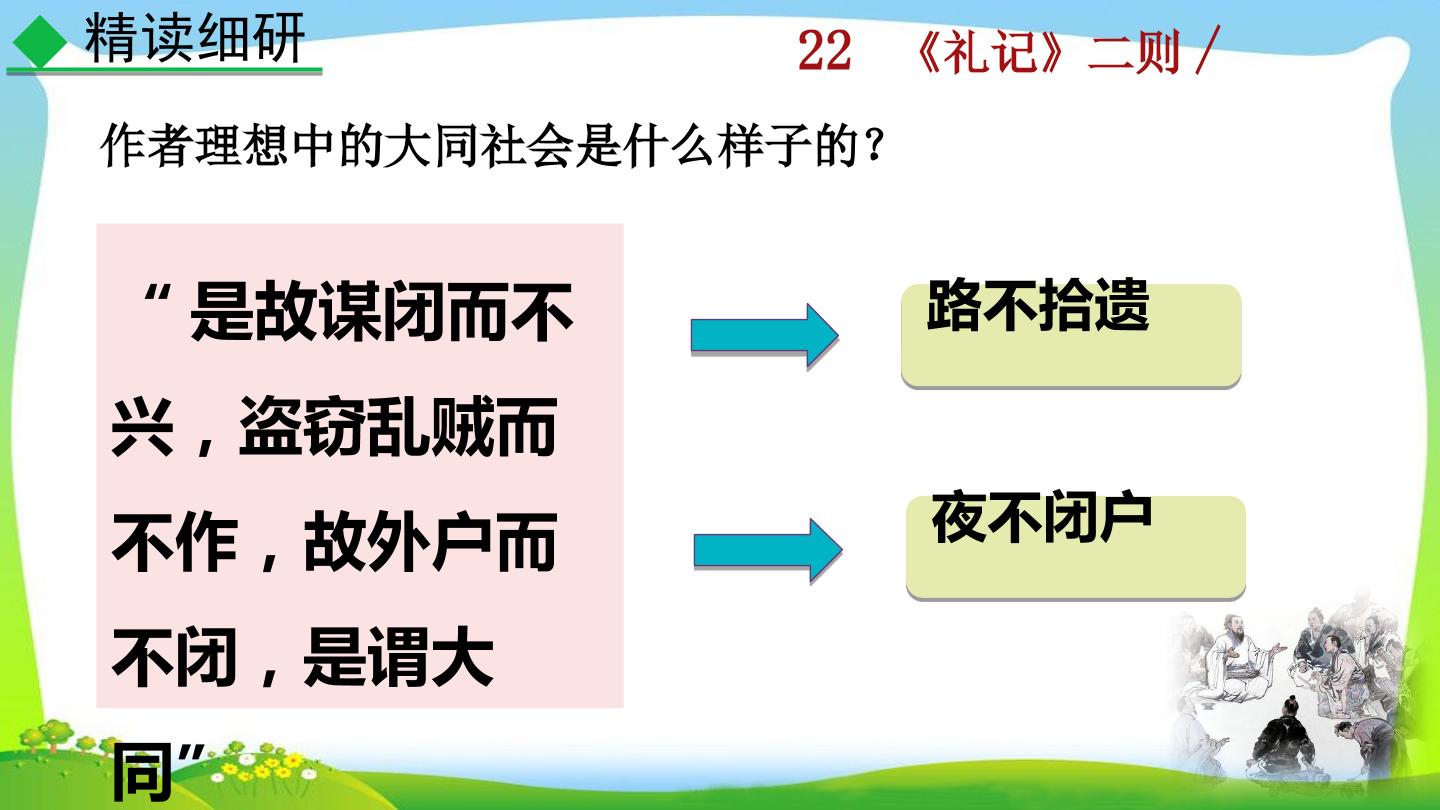 精读细研

22 《礼记》二则

作者理想中的大同社会是什么样子的？

“是故谋闭而不兴，盗窃乱贼而不作，故外户而不闭，是谓大同”

路不拾遗

夜不闭户